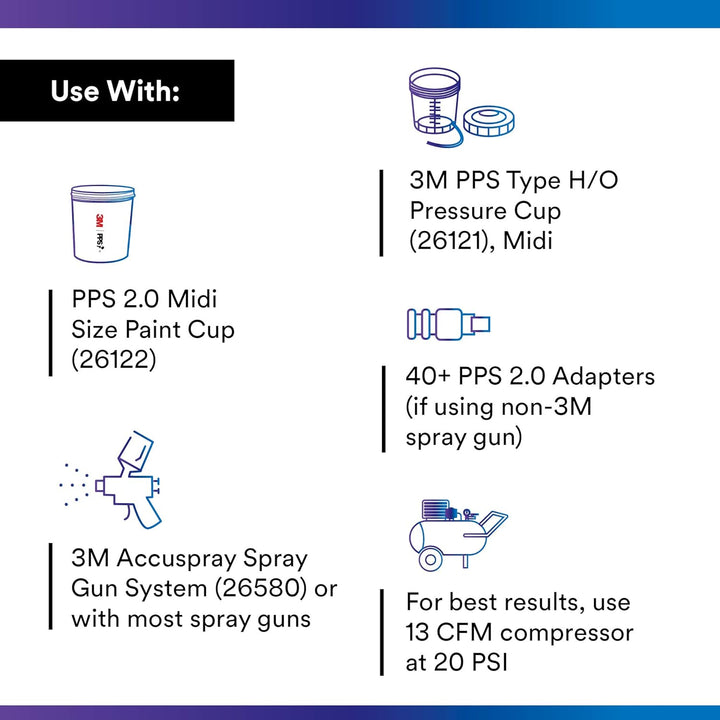 Use With:

3M
PPS 2.0

PPS 2.0 Midi Size Paint Cup (26122)

3M Accuspray Spray Gun System (26580) or with most spray guns

3M PPS Type H/O Pressure Cup (26121), Midi

40+ PPS 2.0 Adapters (if using non-3M spray gun)

For best results, use 13 CFM compressor at 20 PSI